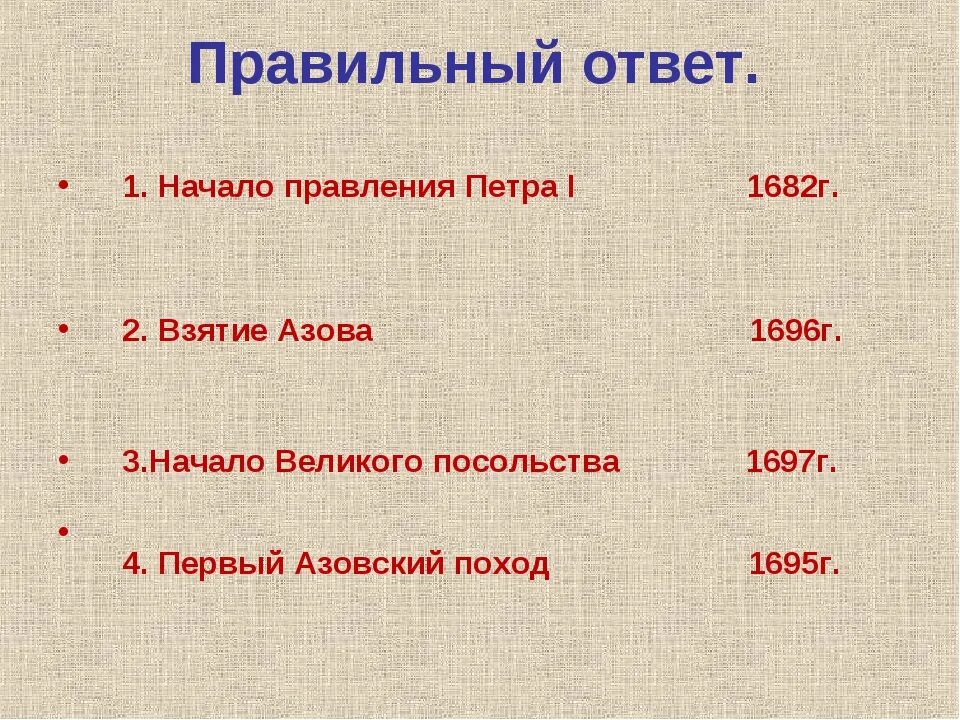 Правильный ответ.

• 1. Начало правления Петра I 1682г.

• 2. Взятие Азова 1696г.

• 3.Начало Великого посольства 1697г.

•

4. Первый Азовский поход 1695г.